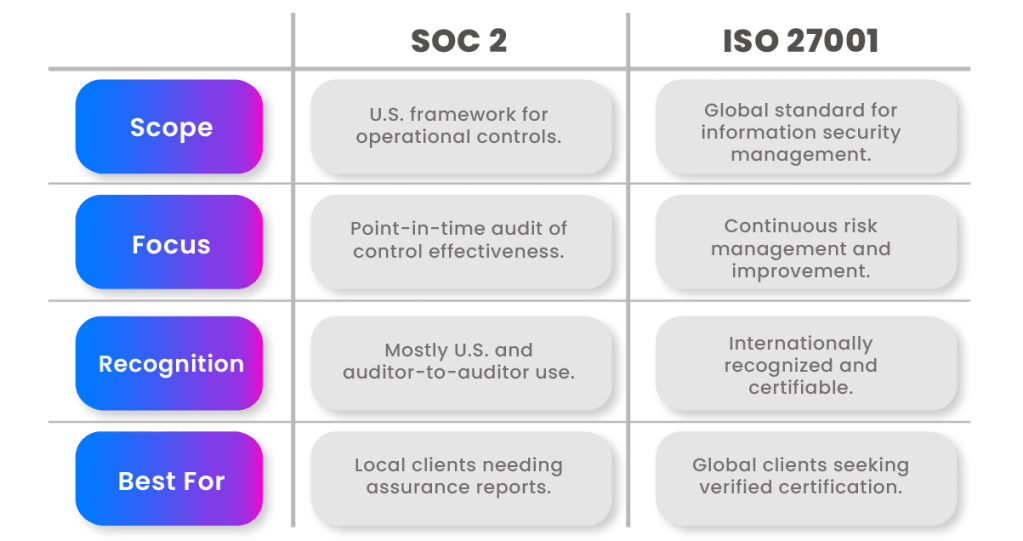 | | SOC 2 | ISO 27001 |
|---|---|---|
| Scope | U.S. framework for operational controls. | Global standard for information security management. |
| Focus | Point-in-time audit of control effectiveness. | Continuous risk management and improvement. |
| Recognition | Mostly U.S. and auditor-to-auditor use. | Internationally recognized and certifiable. |
| Best For | Local clients needing assurance reports. | Global clients seeking verified certification. |